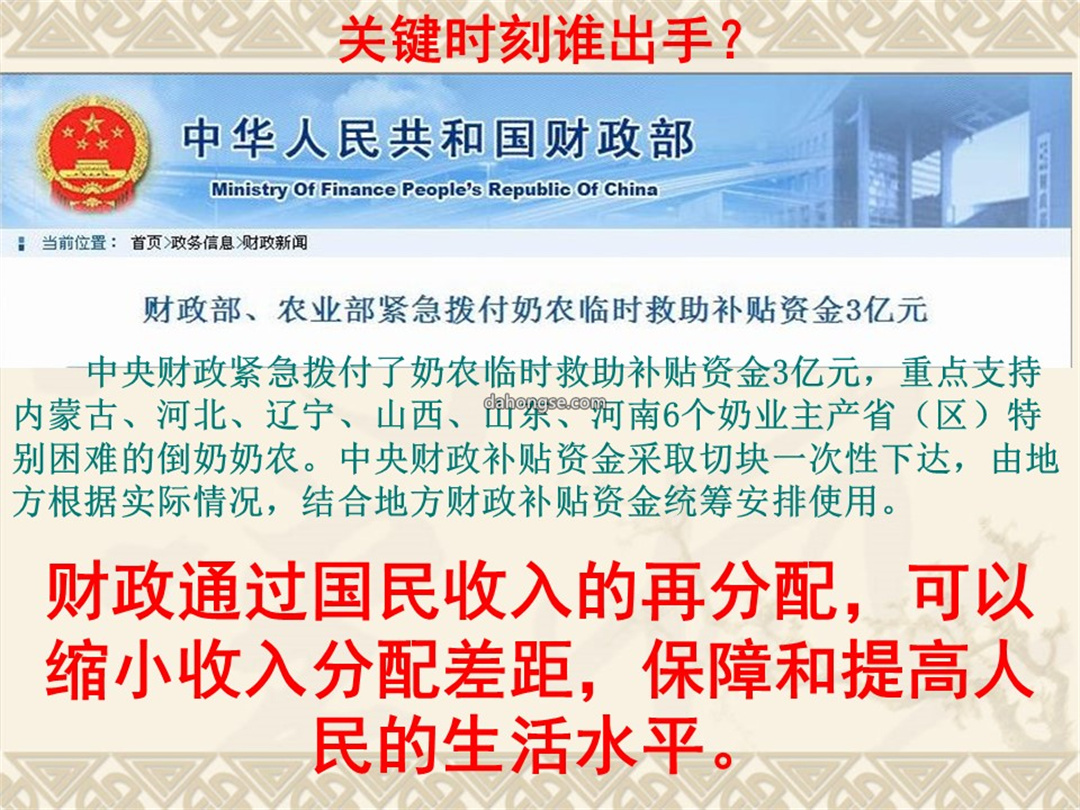 关键时刻谁出手？

中华人民共和国财政部
Ministry Of Finance People's Republic Of China

当前位置： 首页>政务信息>财政新闻

财政部、农业部紧急拨付奶农临时救助补贴资金3亿元

中央财政紧急拨付了奶农临时救助补贴资金3亿元，重点支持内蒙古、河北、辽宁、山西、山东、河南6个奶业主产省（区）特别困难的倒奶奶农。中央财政补贴资金采取切块一次性下达，由地方根据实际情况，结合地方财政补贴资金统筹安排使用。

dahongse.com

财政通过国民收入的再分配，可以缩小收入分配差距，保障和提高人民的生活水平。